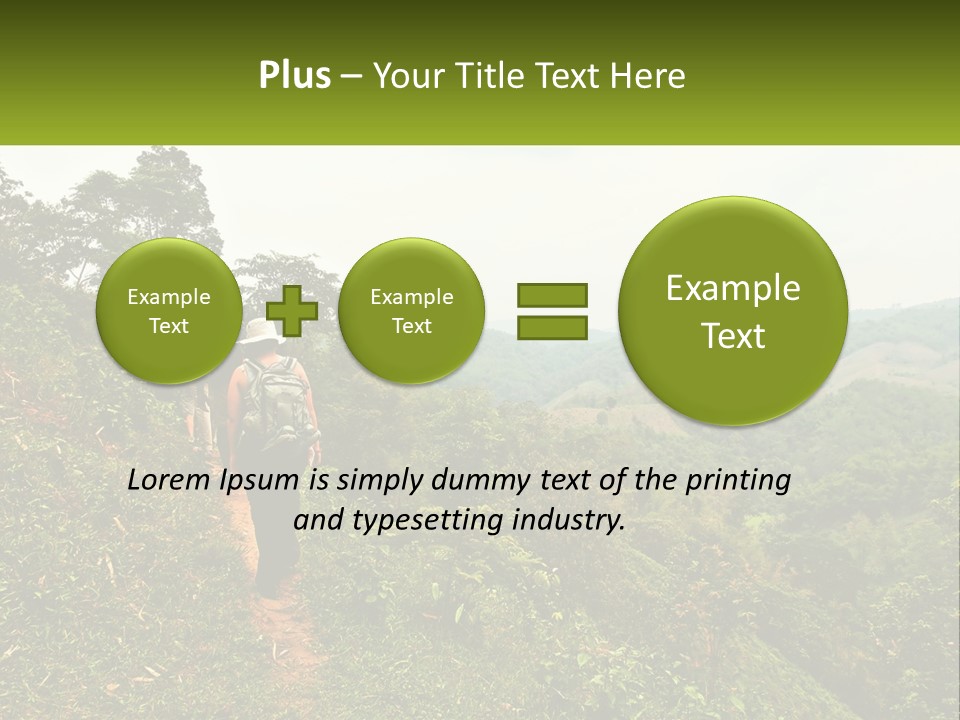 Plus – Your Title Text Here

Example Text

Example Text

Example Text

Lorem Ipsum is simply dummy text of the printing and typesetting industry.